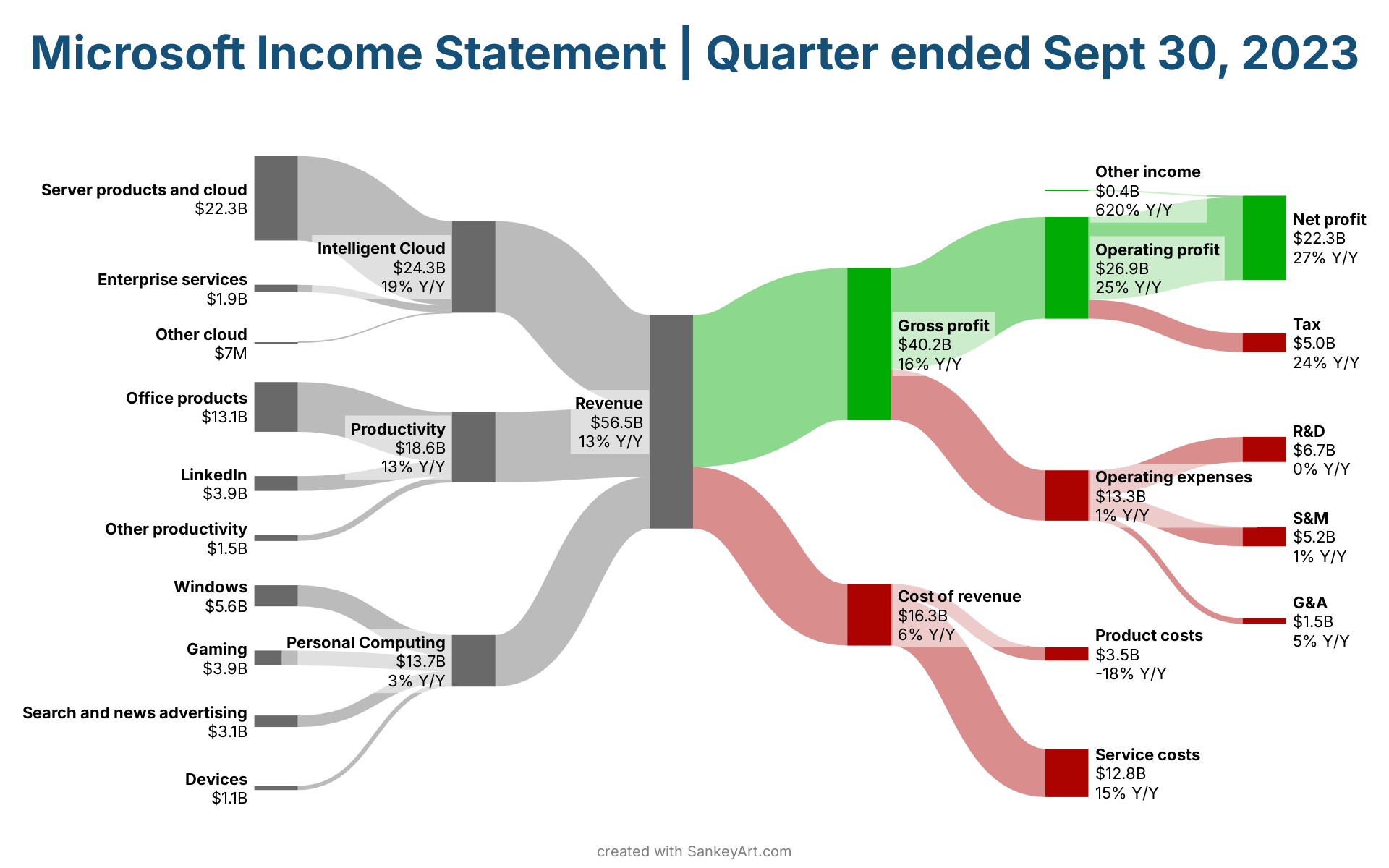 Microsoft Income Statement | Quarter ended Sept 30, 2023

Server products and cloud
$22.3B

Enterprise services
$1.9B

Other cloud
$7M

Office products
$13.1B

LinkedIn
$3.9B

Other productivity
$1.5B

Windows
$5.6B

Gaming
$3.9B

Search and news advertising
$3.1B

Devices
$1.1B

Intelligent Cloud
$24.3B
19% Y/Y

Productivity
$18.6B
13% Y/Y

Personal Computing
$13.7B
3% Y/Y

Revenue
$56.5B
13% Y/Y

Gross profit
$40.2B
16% Y/Y

Cost of revenue
$16.3B
6% Y/Y

Other income
$0.4B
620% Y/Y

Operating profit
$26.9B
25% Y/Y

Operating expenses
$13.3B
1% Y/Y

Product costs
$3.5B
-18% Y/Y

Service costs
$12.8B
15% Y/Y

Net profit
$22.3B
27% Y/Y

Tax
$5.0B
24% Y/Y

R&D
$6.7B
0% Y/Y

S&M
$5.2B
1% Y/Y

G&A
$1.5B
5% Y/Y

created with SankeyArt.com